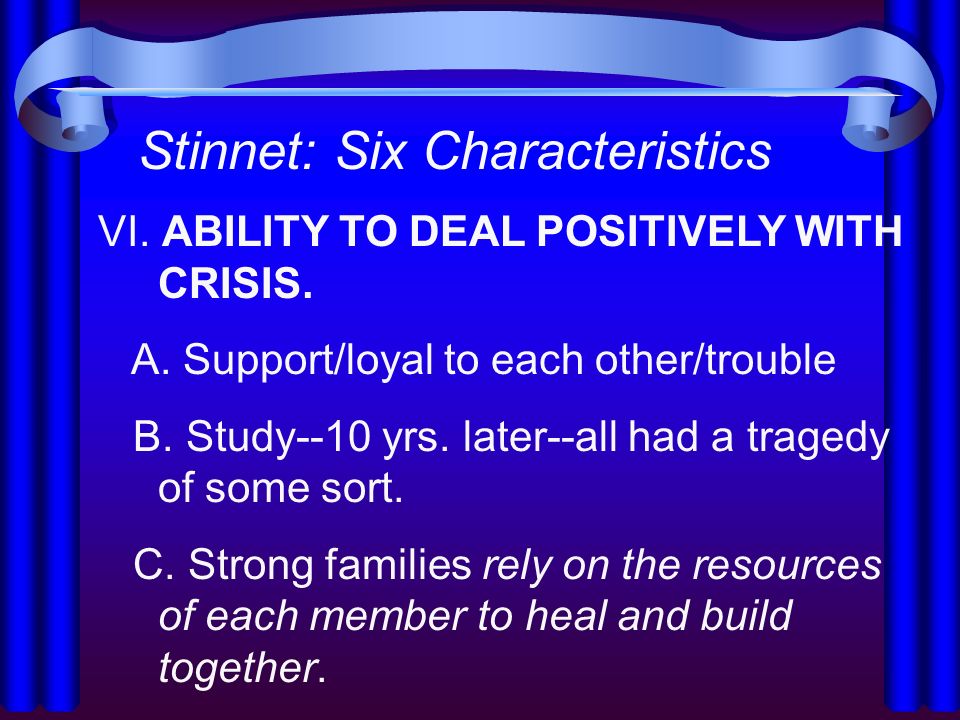 Stinnet: Six Characteristics

VI. ABILITY TO DEAL POSITIVELY WITH CRISIS.

A. Support/loyal to each other/trouble

B. Study--10 yrs. later--all had a tragedy of some sort.

C. Strong families rely on the resources of each member to heal and build together.